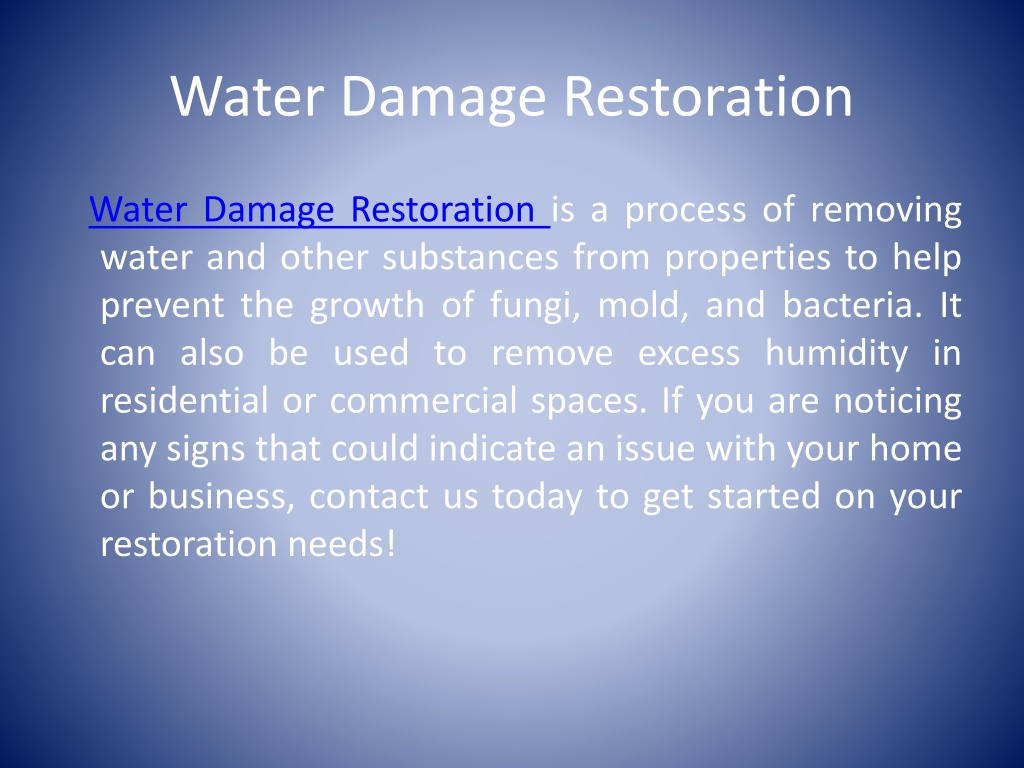 Water Damage Restoration

Water Damage Restoration is a process of removing water and other substances from properties to help prevent the growth of fungi, mold, and bacteria. It can also be used to remove excess humidity in residential or commercial spaces. If you are noticing any signs that could indicate an issue with your home or business, contact us today to get started on your restoration needs!